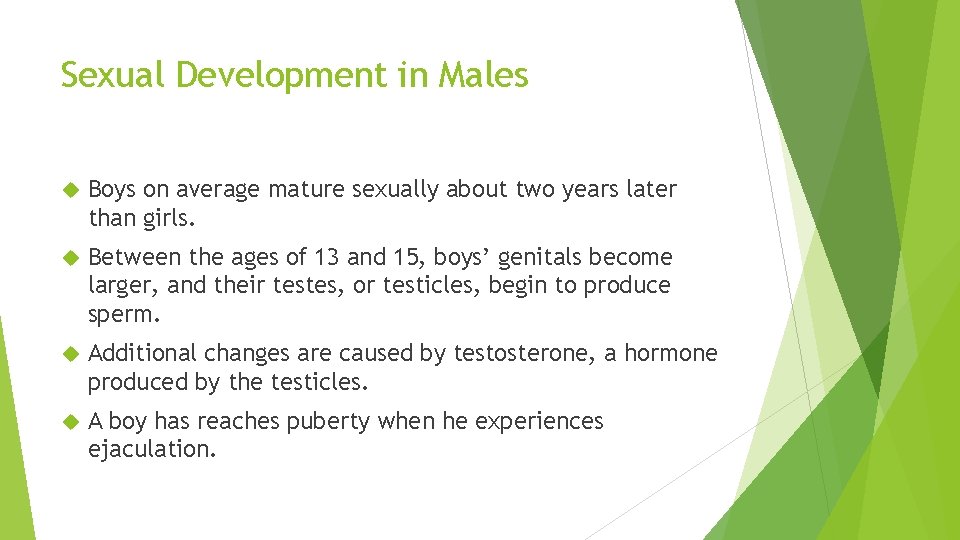 Sexual Development in Males

Boys on average mature sexually about two years later than girls.

Between the ages of 13 and 15, boys’ genitals become larger, and their testes, or testicles, begin to produce sperm.

Additional changes are caused by testosterone, a hormone produced by the testicles.

A boy has reaches puberty when he experiences ejaculation.